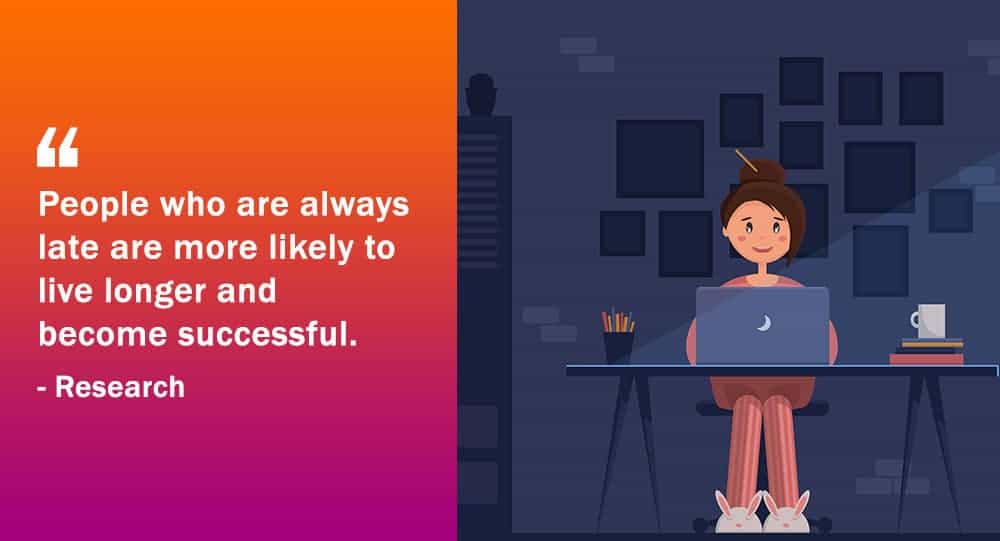 “

People who are always late are more likely to live longer and become successful.

- Research